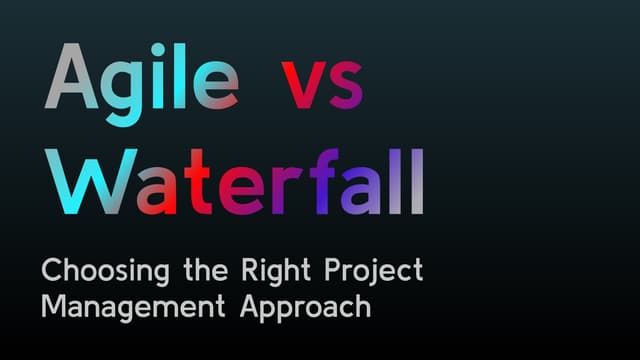 Agile vs Waterfall

Choosing the Right Project Management Approach